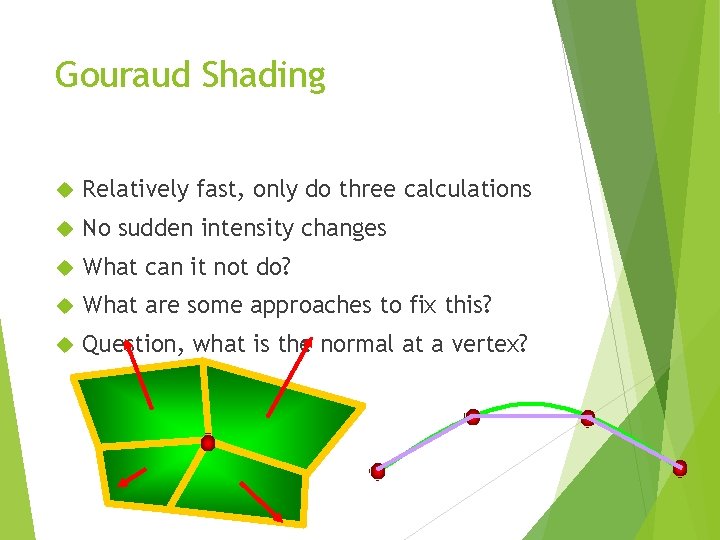 Gouraud Shading

Relatively fast, only do three calculations

No sudden intensity changes

What can it not do?

What are some approaches to fix this?

Question, what is the normal at a vertex?